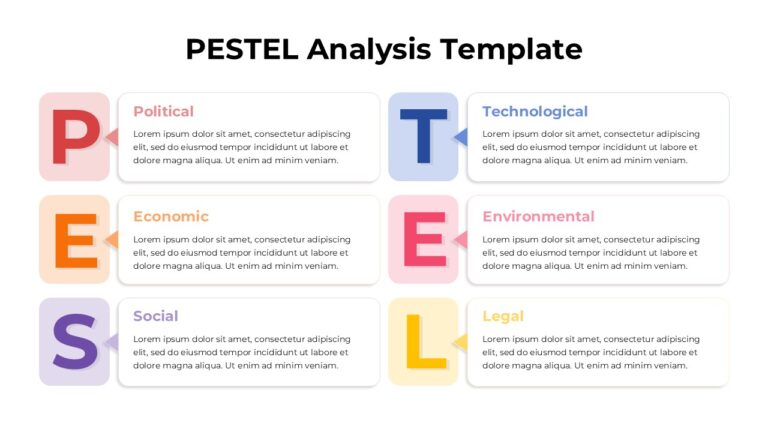 PESTEL Analysis Template

P

Political

Lorem ipsum dolor sit amet, consectetur adipiscing elit, sed do eiusmod tempor incididunt ut labore et dolore magna aliqua. Ut enim ad minim veniam.

E

Economic

Lorem ipsum dolor sit amet, consectetur adipiscing elit, sed do eiusmod tempor incididunt ut labore et dolore magna aliqua. Ut enim ad minim veniam.

S

Social

Lorem ipsum dolor sit amet, consectetur adipiscing elit, sed do eiusmod tempor incididunt ut labore et dolore magna aliqua. Ut enim ad minim veniam.

T

Technological

Lorem ipsum dolor sit amet, consectetur adipiscing elit, sed do eiusmod tempor incididunt ut labore et dolore magna aliqua. Ut enim ad minim veniam.

E

Environmental

Lorem ipsum dolor sit amet, consectetur adipiscing elit, sed do eiusmod tempor incididunt ut labore et dolore magna aliqua. Ut enim ad minim veniam.

L

Legal

Lorem ipsum dolor sit amet, consectetur adipiscing elit, sed do eiusmod tempor incididunt ut labore et dolore magna aliqua. Ut enim ad minim veniam.